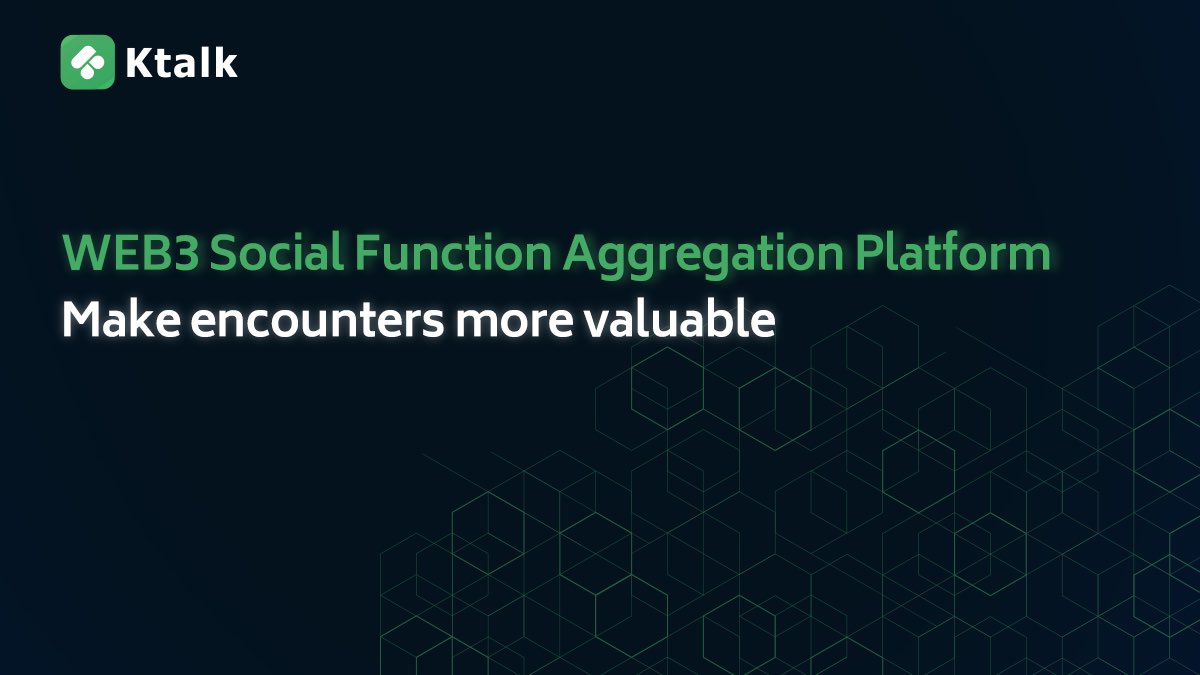 Ktalk

WEB3 Social Function Aggregation Platform
Make encounters more valuable